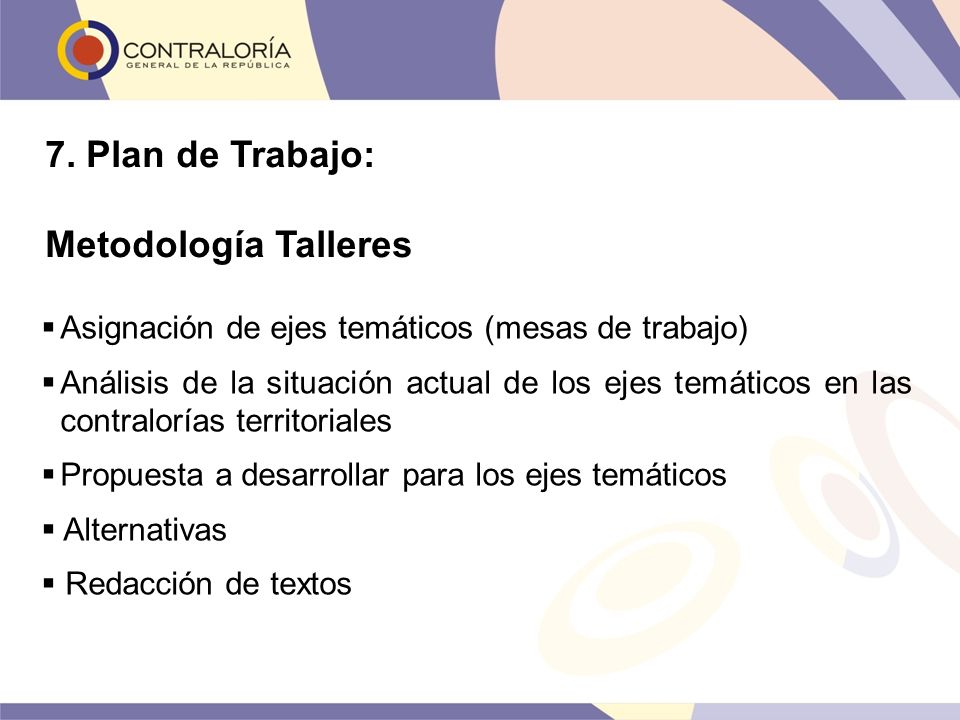 CONTRALORÍA
GENERAL DE LA REPÚBLICA

7. Plan de Trabajo:

Metodología Talleres

▪ Asignación de ejes temáticos (mesas de trabajo)
▪ Análisis de la situación actual de los ejes temáticos en las contralorías territoriales
▪ Propuesta a desarrollar para los ejes temáticos
▪ Alternativas
▪ Redacción de textos